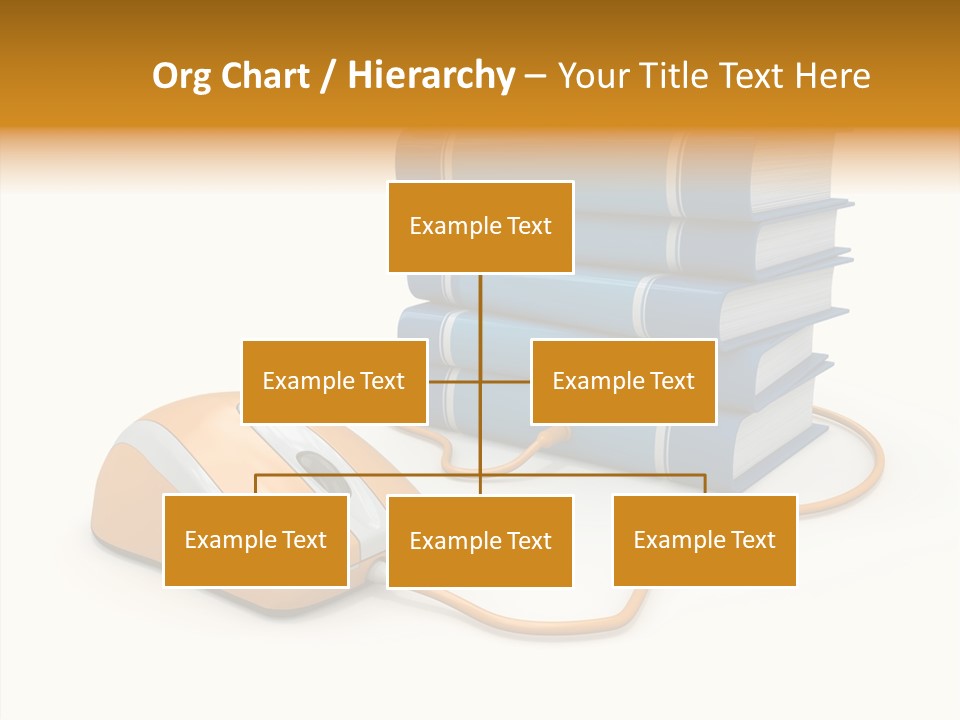 Org Chart / Hierarchy – Your Title Text Here

Example Text

Example Text

Example Text

Example Text

Example Text

Example Text